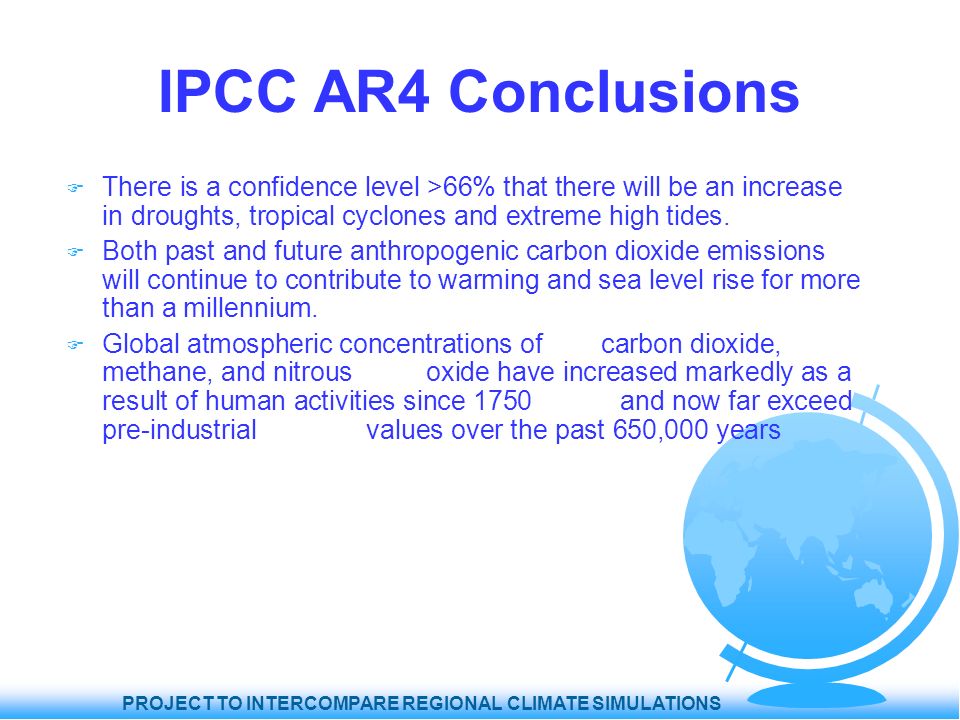 IPCC AR4 Conclusions

There is a confidence level >66% that there will be an increase in droughts, tropical cyclones and extreme high tides.

Both past and future anthropogenic carbon dioxide emissions will continue to contribute to warming and sea level rise for more than a millennium.

Global atmospheric concentrations of carbon dioxide, methane, and nitrous oxide have increased markedly as a result of human activities since 1750 and now far exceed pre-industrial values over the past 650,000 years

PROJECT TO INTERCOMPARE REGIONAL CLIMATE SIMULATIONS